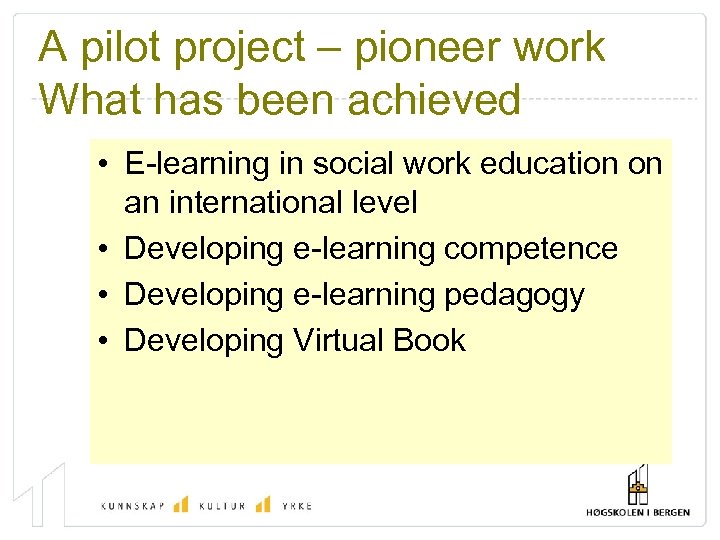 A pilot project – pioneer work
What has been achieved

• E-learning in social work education on an international level
• Developing e-learning competence
• Developing e-learning pedagogy
• Developing Virtual Book

KUNNSKAP KULTUR YRKE

HØGSKOLEN I BERGEN